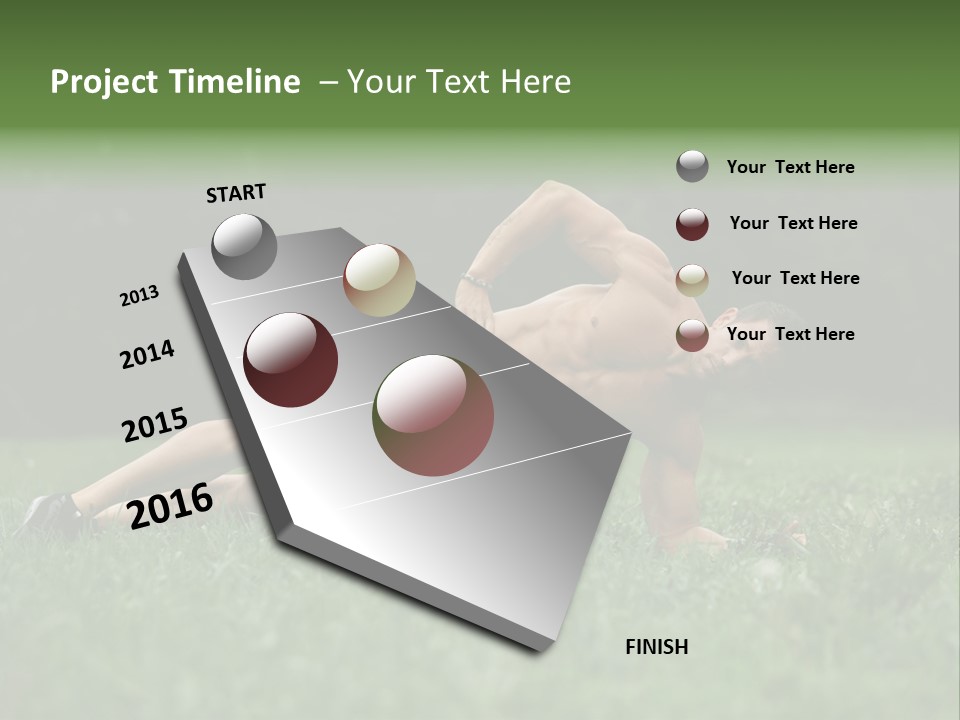 Project Timeline – Your Text Here

START

2013

2014

2015

2016

FINISH

Your Text Here

Your Text Here

Your Text Here

Your Text Here